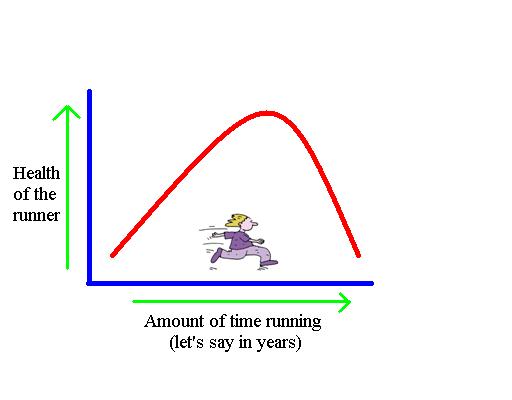 Health of the runner

Amount of time running
(let's say in years)